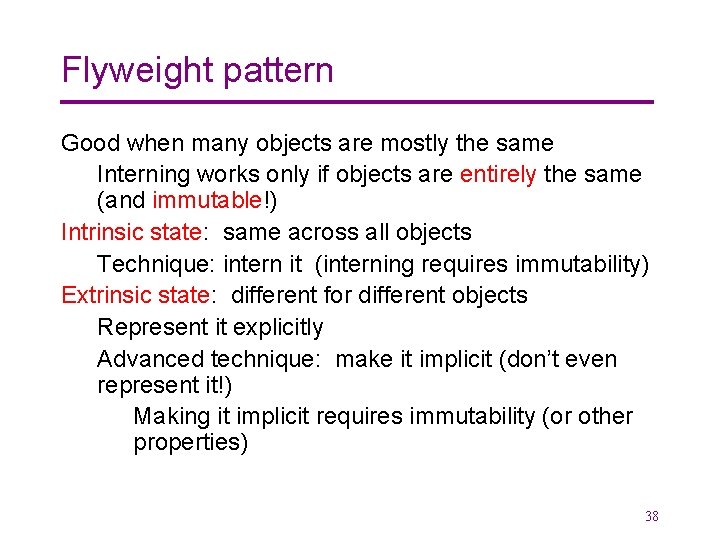 Flyweight pattern

Good when many objects are mostly the same

Interning works only if objects are entirely the same (and immutable!)

Intrinsic state: same across all objects

Technique: intern it (interning requires immutability)

Extrinsic state: different for different objects

Represent it explicitly

Advanced technique: make it implicit (don't even represent it!)

Making it implicit requires immutability (or other properties)

38